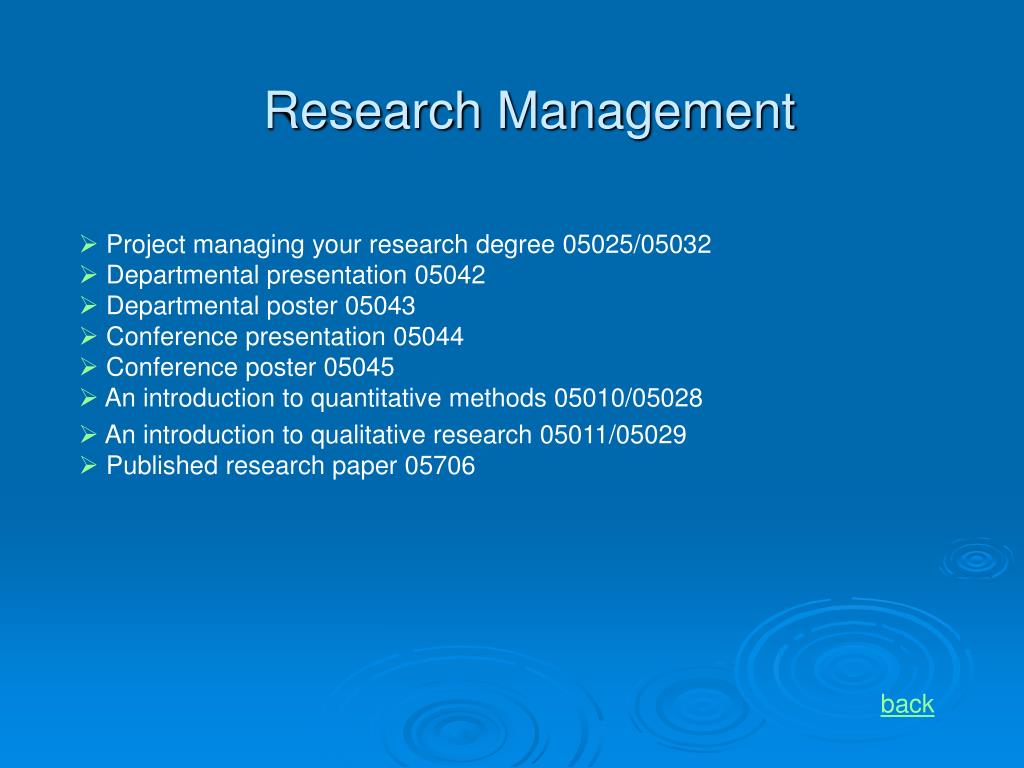 Research Management

➢ Project managing your research degree 05025/05032
➢ Departmental presentation 05042
➢ Departmental poster 05043
➢ Conference presentation 05044
➢ Conference poster 05045
➢ An introduction to quantitative methods 05010/05028
➢ An introduction to qualitative research 05011/05029
➢ Published research paper 05706

back